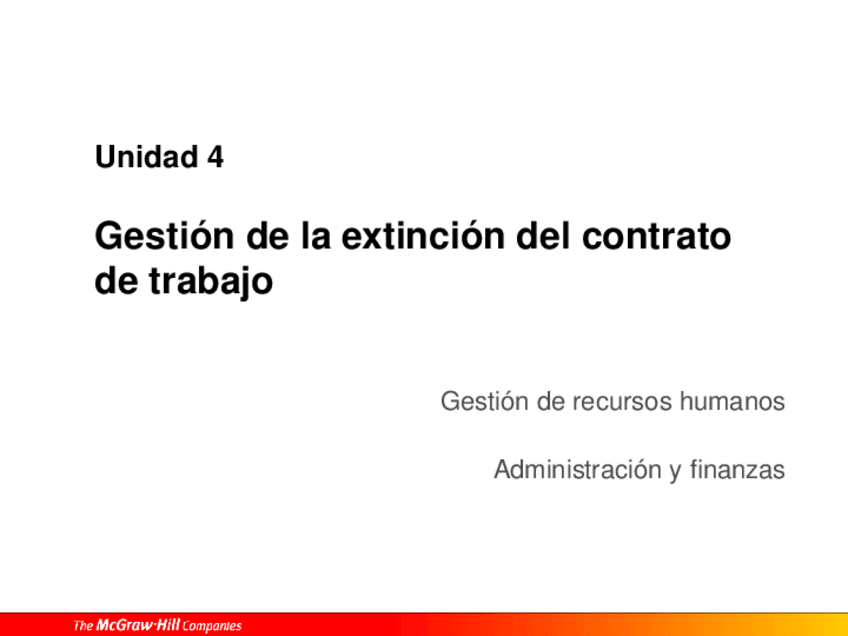 Unidad 4

Gestión de la extinción del contrato de trabajo

Gestión de recursos humanos

Administración y finanzas

The McGraw·Hill Companies